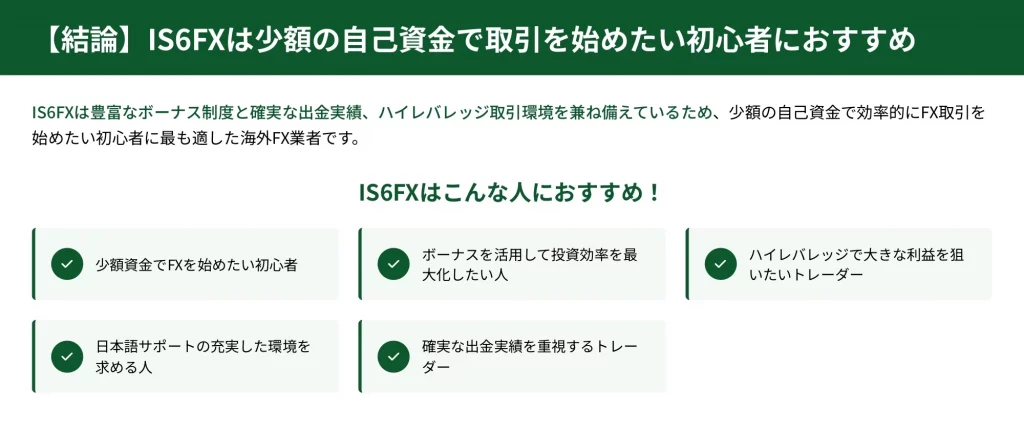 【結論】IS6FXは少額の自己資金で取引を始めたい初心者におすすめ

IS6FXは豊富なボーナス制度と確実な出金実績、ハイレバレッジ取引環境を兼ね備えているため、少額の自己資金で効率的にFX取引を始めたい初心者に最も適した海外FX業者です。

IS6FXはこんな人におすすめ！

少額資金でFXを始めたい初心者

ボーナスを活用して投資効率を最大化したい人

ハイレバレッジで大きな利益を狙いたいトレーダー

日本語サポートの充実した環境を求める人

確実な出金実績を重視するトレーダー